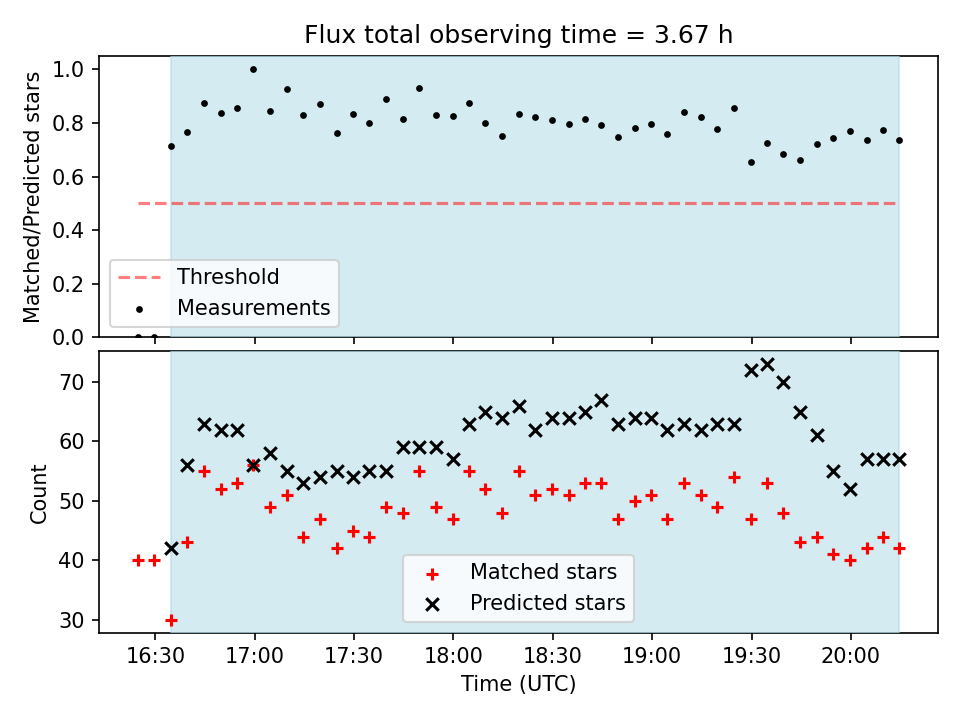 Flux total observing time = 3.67 h

Matched/Predicted stars

1.0
0.8
0.6
0.4
0.2
0.0

Threshold
Measurements

Count

70
60
50
40
30

Matched stars
Predicted stars

16:30
17:00
17:30
18:00
18:30
19:00
19:30
20:00

Time (UTC)